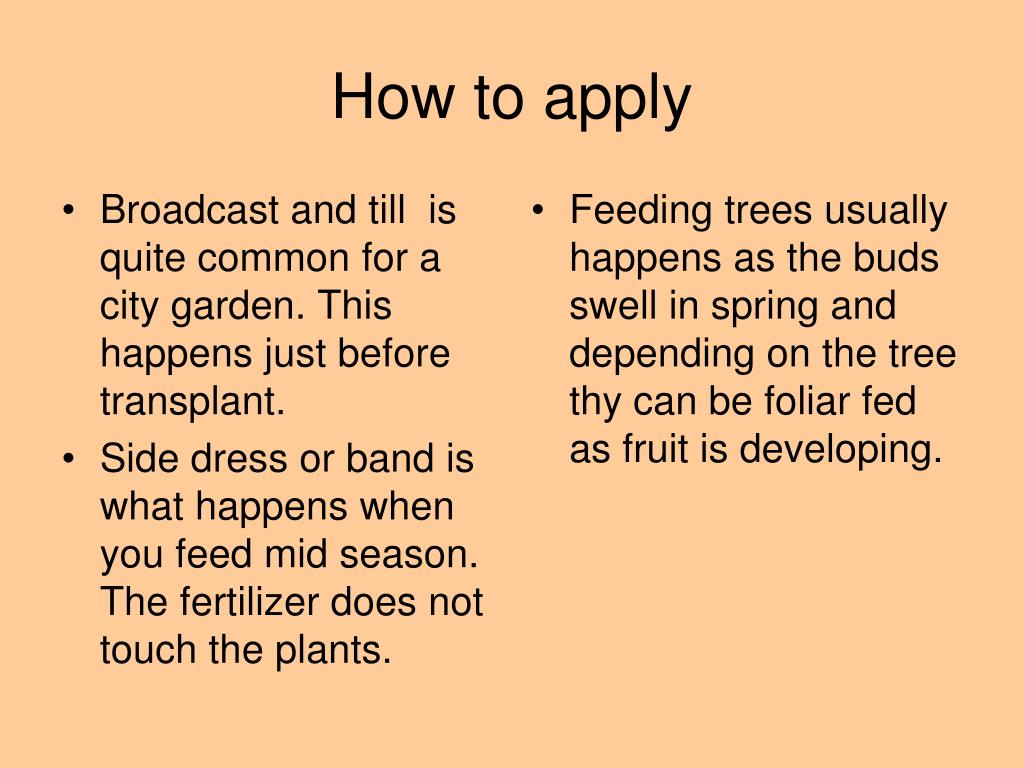 How to apply

• Broadcast and till is quite common for a city garden. This happens just before transplant.

• Side dress or band is what happens when you feed mid season. The fertilizer does not touch the plants.

• Feeding trees usually happens as the buds swell in spring and depending on the tree thy can be foliar fed as fruit is developing.